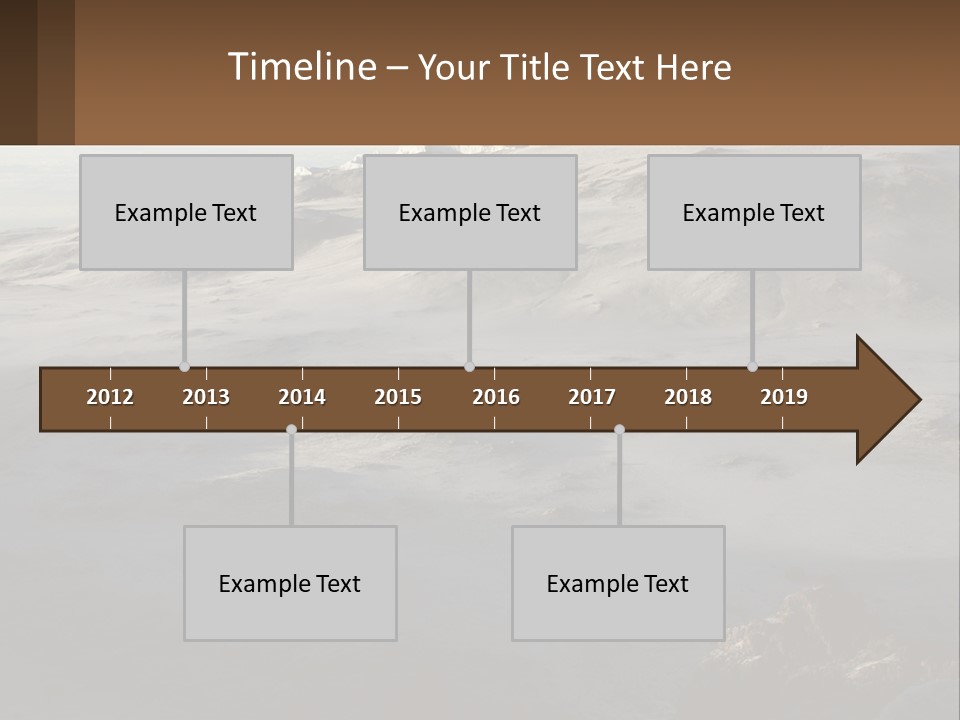 Timeline – Your Title Text Here

Example Text

Example Text

Example Text

2012 2013 2014 2015 2016 2017 2018 2019

Example Text

Example Text